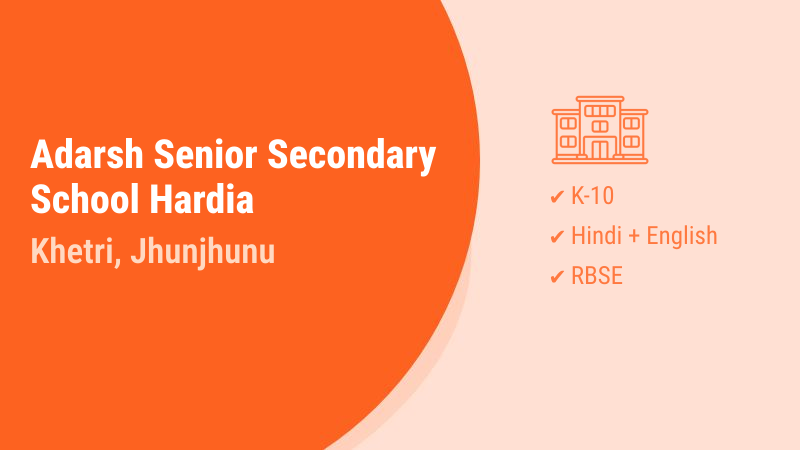 Adarsh Senior Secondary School Hardia

Khetri, Jhunjhunu

✔ K-10
✔ Hindi + English
✔ RBSE